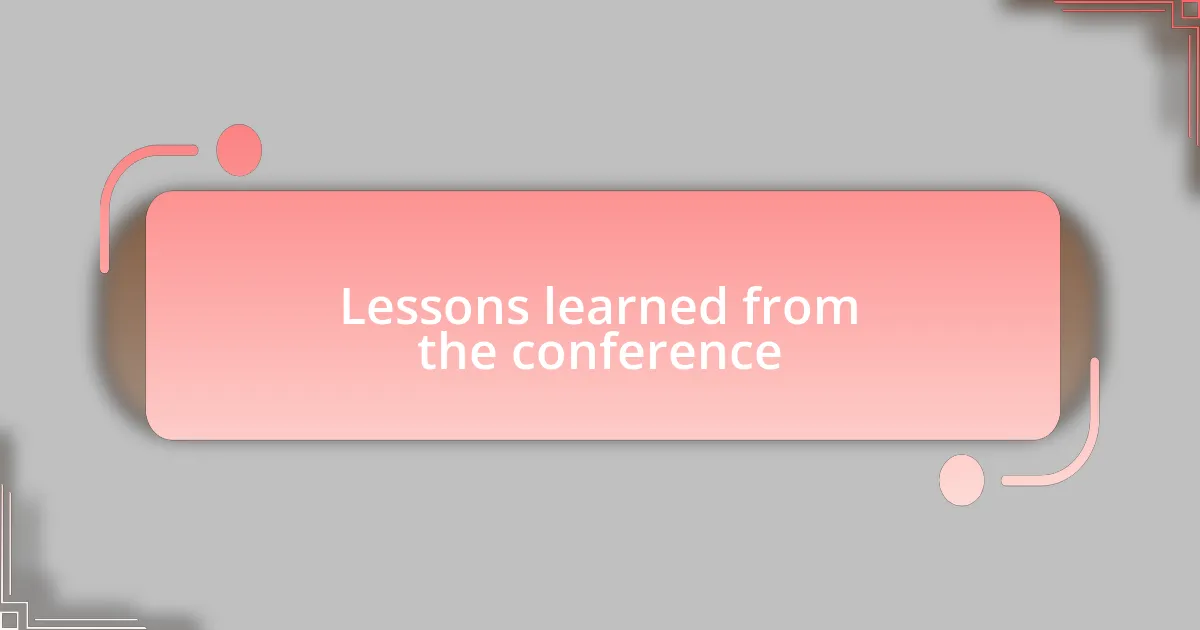 Lessons learned from the conference